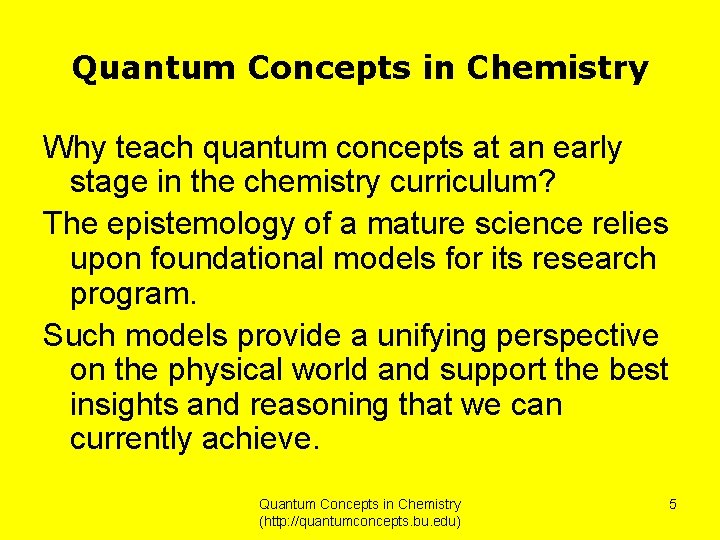 Quantum Concepts in Chemistry

Why teach quantum concepts at an early stage in the chemistry curriculum?

The epistemology of a mature science relies upon foundational models for its research program.

Such models provide a unifying perspective on the physical world and support the best insights and reasoning that we can currently achieve.

Quantum Concepts in Chemistry
(http://quantumconcepts.bu.edu)

5